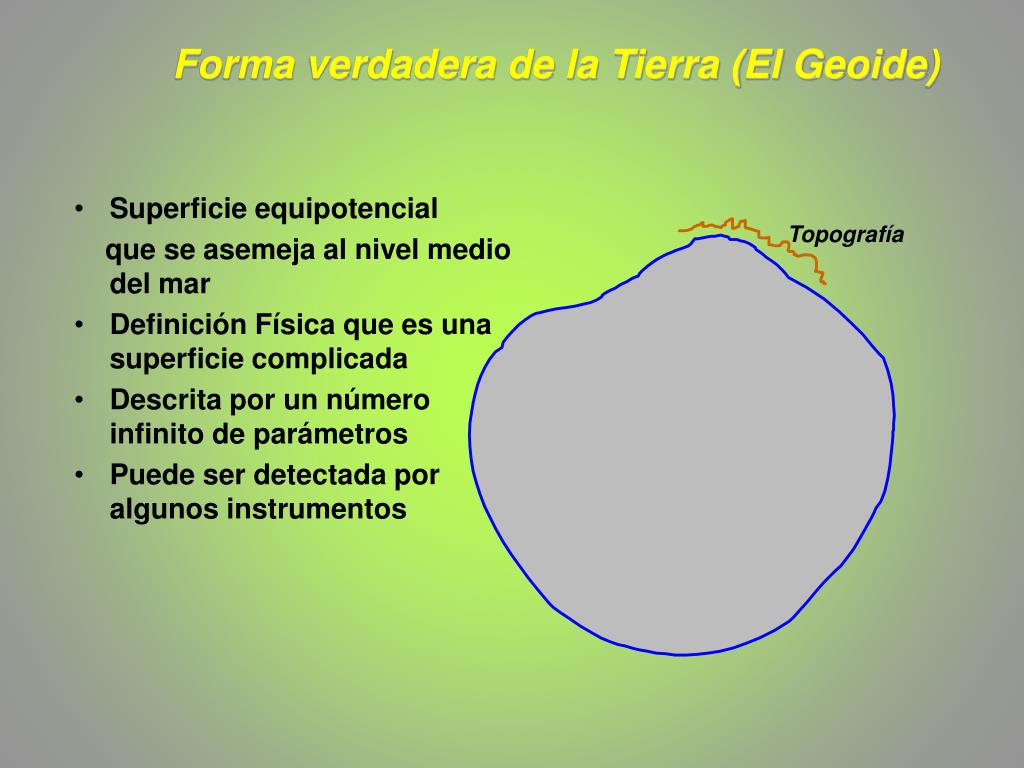 Forma verdadera de la Tierra (El Geoide)

• Superficie equipotencial que se asemeja al nivel medio del mar
• Definición Física que es una superficie complicada
• Descrita por un número infinito de parámetros
• Puede ser detectada por algunos instrumentos

Topografía